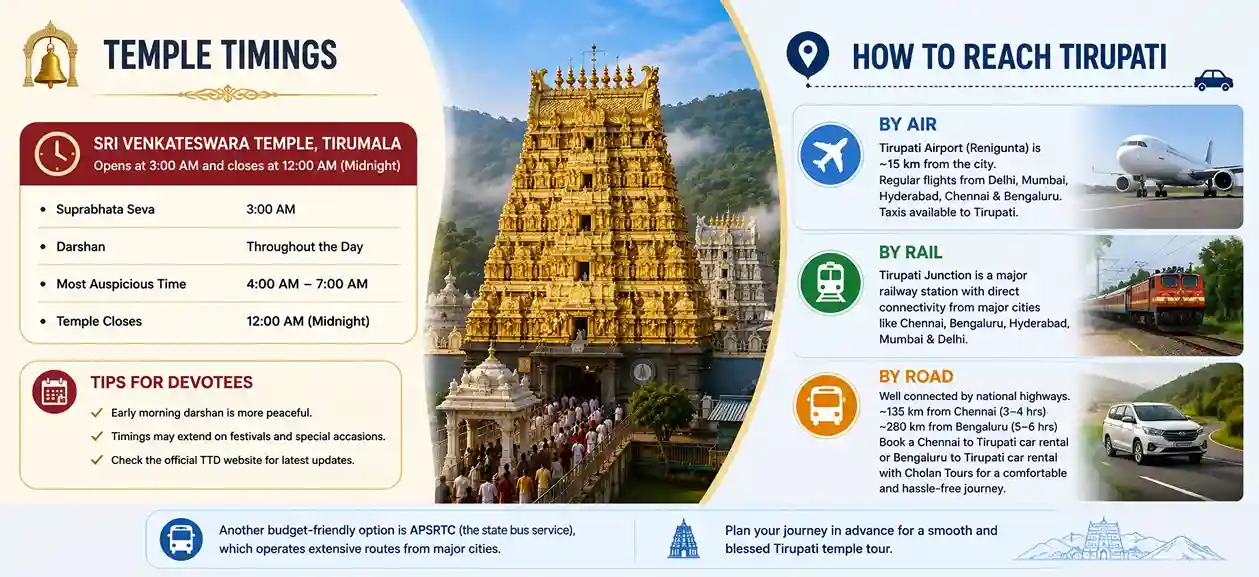 TEMPLE TIMINGS

SRI VENKATESWARA TEMPLE, TIRUMALA
Opens at 3:00 AM and closes at 12:00 AM (Midnight)

| | |
|---|---|
| • Suprabhata Seva | 3:00 AM |
| • Darshan | Throughout the Day |
| • Most Auspicious Time | 4:00 AM – 7:00 AM |
| • Temple Closes | 12:00 AM (Midnight) |

TIPS FOR DEVOTEES
✓ Early morning darshan is more peaceful.
✓ Timings may extend on festivals and special accasions.
✓ Check the official TTD website for latest updates.

HOW TO REACH TIRUPATI

BY AIR
Tirupati Airport (Renigunta) is ~15 km from the city.
Regular flights from Delhi, Mumbai, Hyderabad, Chennai & Bengaluru.
Taxis available to Tirupati.

BY RAIL
Tirupati Junction is a major railway station with direct connectivity from major cities like Chennai, Bengaluru, Hyderabad, Mumbai & Delhi.

BY ROAD
Well connected by national highways.
~135 km from Chennai (3–4 hrs)
~280 km from Bengaluru (5–6 hrs)
Book a Chennai to Tirupati car rental or Bengaluru to Tirupati car rental with Cholan Tours for a comfortable and hassle-free journey.

Another budget-friendly option is APSRTC (the state bus service), which operates extensive routes from major cities.

Plan your journey in advance for a smooth and blessed Tirupati temple tour.